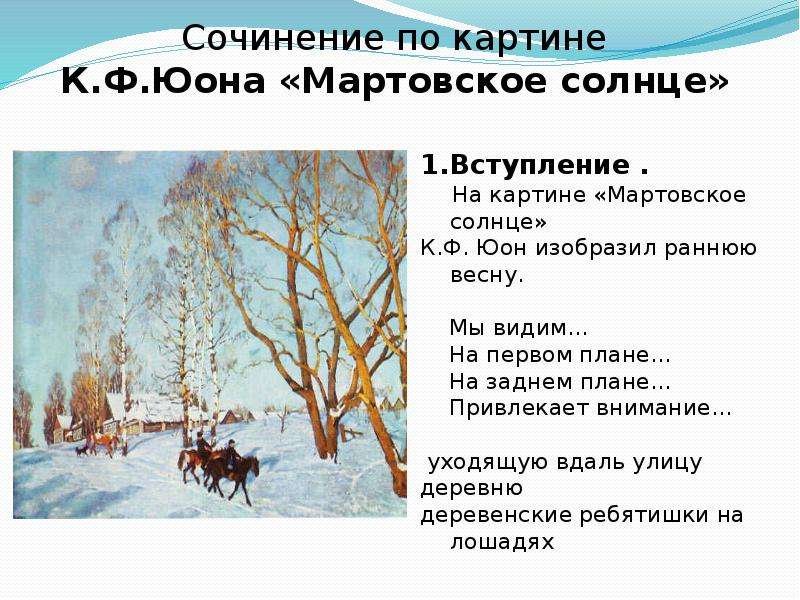 Сочинение по картине
К.Ф.Юона «Мартовское солнце»

1.Вступление .
На картине «Мартовское солнце»
К.Ф. Юон изобразил раннюю весну.

Мы видим…
На первом плане…
На заднем плане…
Привлекает внимание…

уходящую вдаль улицу
деревню
деревенские ребятишки на лошадях